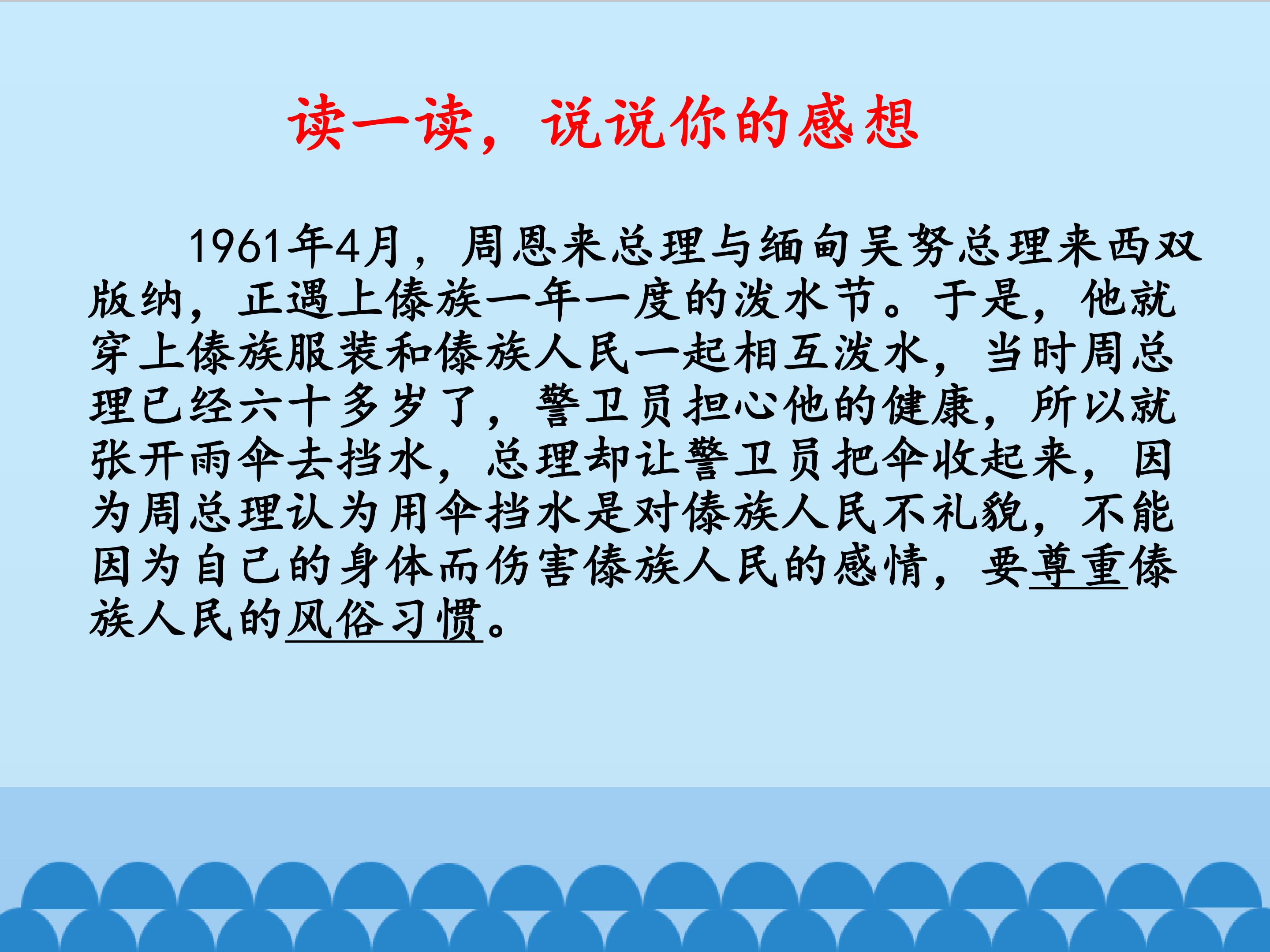 读一读，说说你的感想

1961年4月，周恩来总理与缅甸吴努总理来西双版纳，正遇上傣族一年一度的泼水节。于是，他就穿上傣族服装和傣族人民一起相互泼水，当时周总理已经六十多岁了，警卫员担心他的健康，所以就张开雨伞去挡水，总理却让警卫员把伞收起来，因为周总理认为用伞挡水是对傣族人民不礼貌，不能因为自己的身体而伤害傣族人民的感情，要尊重傣族人民的风俗习惯。